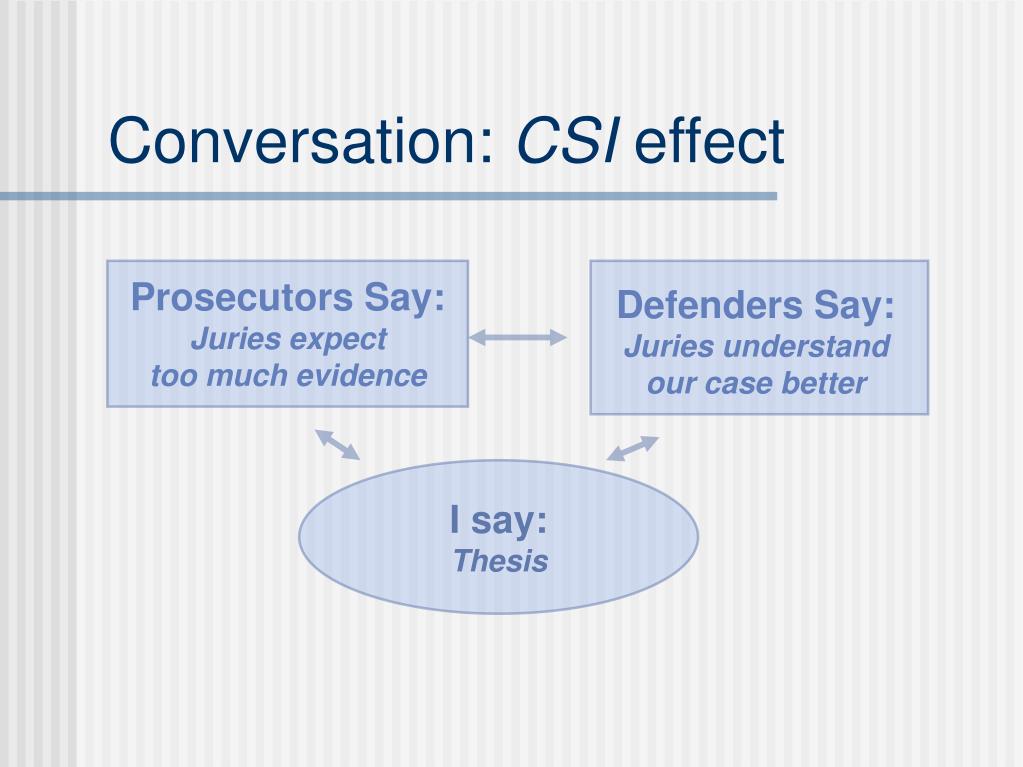 Conversation: CSI effect

Prosecutors Say:
Juries expect too much evidence

Defenders Say:
Juries understand our case better

I say:
Thesis